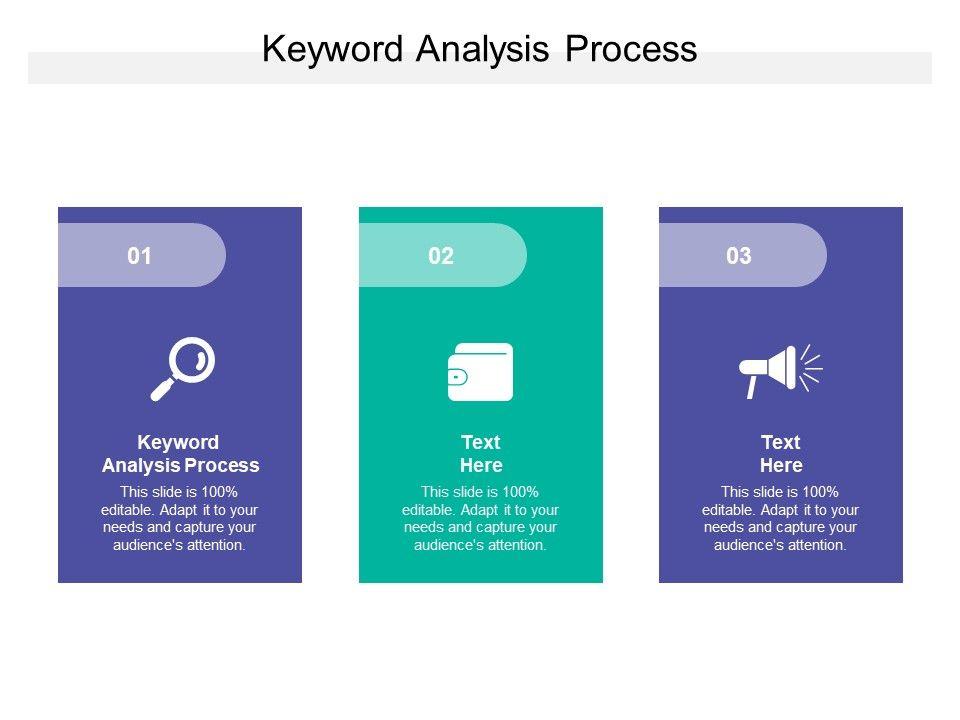 Keyword Analysis Process

01

Keyword Analysis Process

This slide is 100% editable. Adapt it to your needs and capture your audience's attention.

02

Text Here

This slide is 100% editable. Adapt it to your needs and capture your audience's attention.

03

Text Here

This slide is 100% editable. Adapt it to your needs and capture your audience's attention.